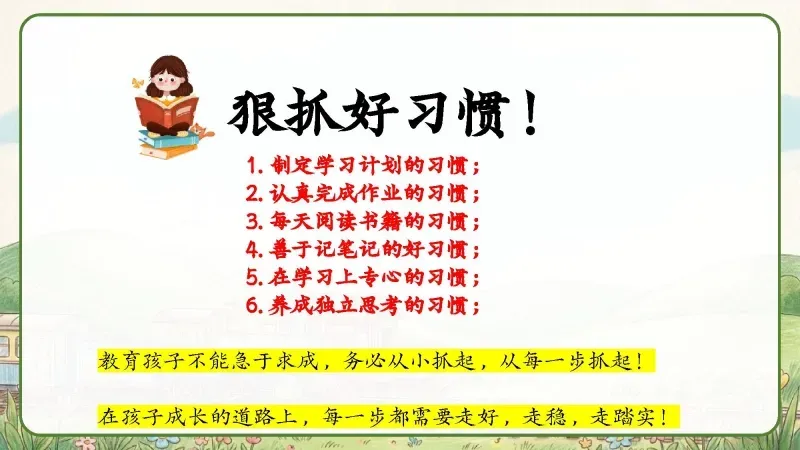 狠抓好习惯！

1. 制定学习计划的习惯；
2. 认真完成作业的习惯；
3. 每天阅读书籍的习惯；
4. 善于记笔记的好习惯；
5. 在学习上专心的习惯；
6. 养成独立思考的习惯；

教育孩子不能急于求成，务必从小抓起，从每一步抓起！

在孩子成长的道路上，每一步都需要走好，走稳，走踏实！